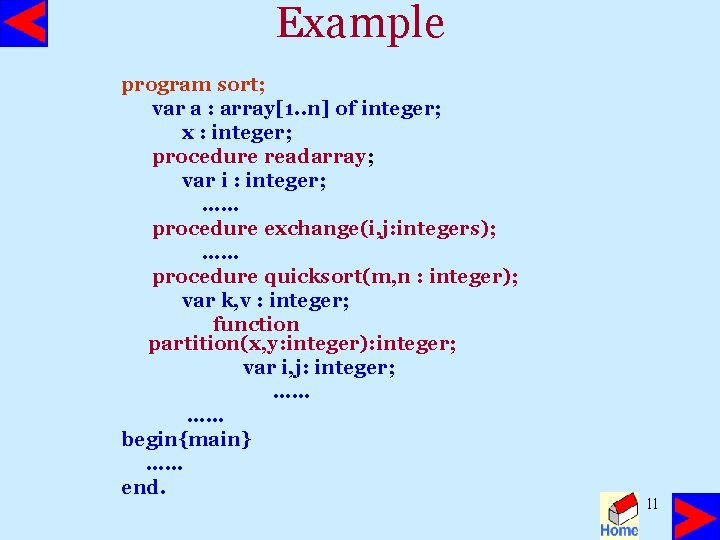 Example

program sort;
var a : array[1..n] of integer;
x : integer;
procedure readarray;
var i : integer;
……
procedure exchange(i,j:integers);
……
procedure quicksort(m,n : integer);
var k,v : integer;
function
partition(x,y:integer):integer;
var i,j: integer;
……
……
begin{main}
……
end.

Home

11